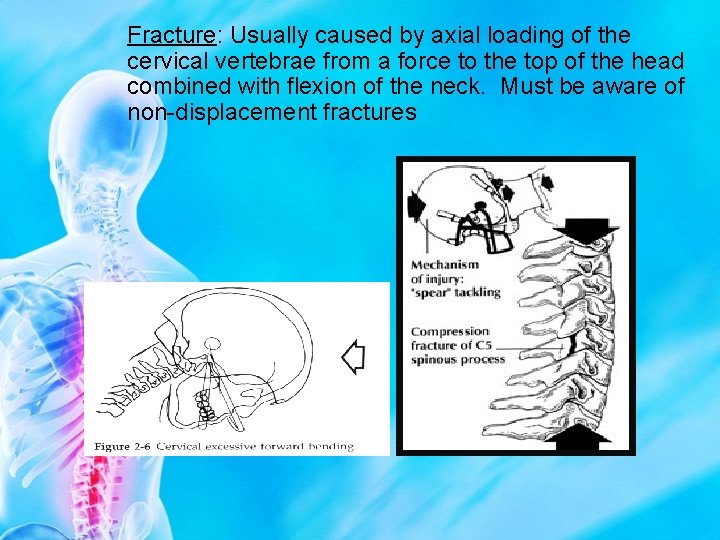 Fracture: Usually caused by axial loading of the cervical vertebrae from a force to the top of the head combined with flexion of the neck. Must be aware of non-displacement fractures

Figure 2-6 Cervical excessive forward bending

Mechanism of injury: "spear" tackling

Compression fracture of C5 spinous process